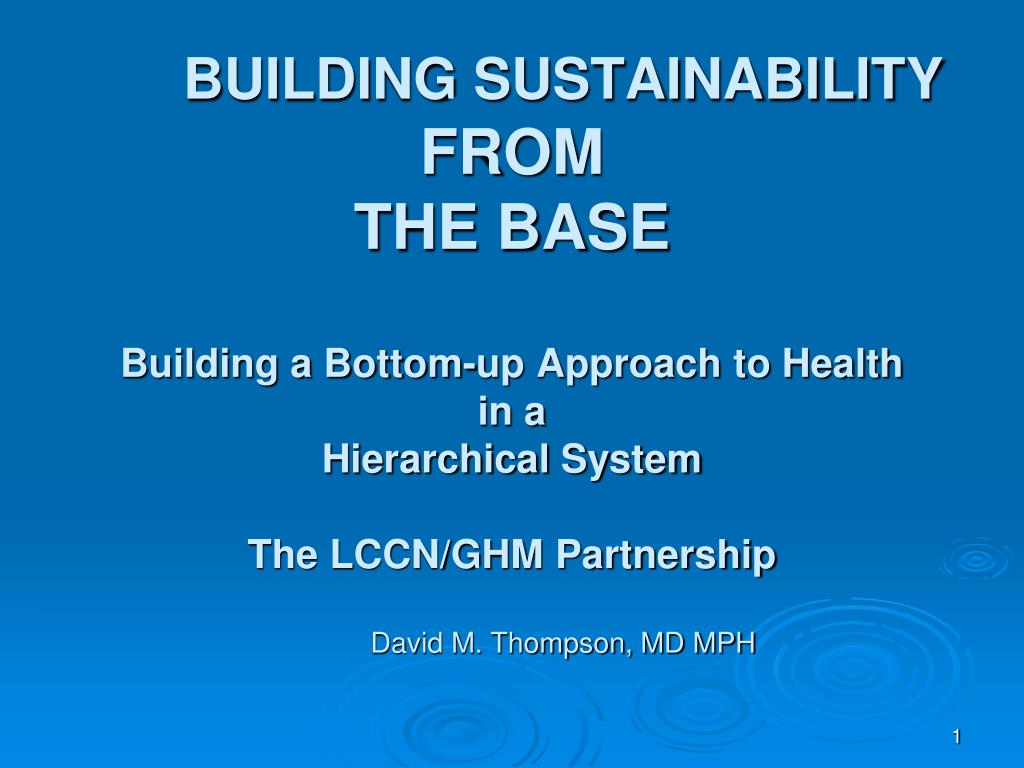 BUILDING SUSTAINABILITY FROM THE BASE

Building a Bottom-up Approach to Health in a Hierarchical System

The LCCN/GHM Partnership

David M. Thompson, MD MPH

1